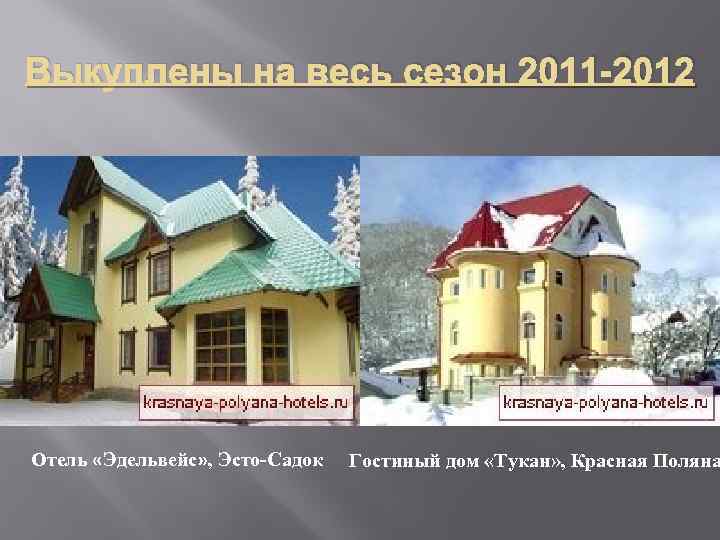 Выкуплены на весь сезон 2011-2012

krasnaya-polyana-hotels.ru

krasnaya-polyana-hotels.ru

Отель «Эдельвейс», Эсто-Садок

Гостиный дом «Тукан», Красная Поляна